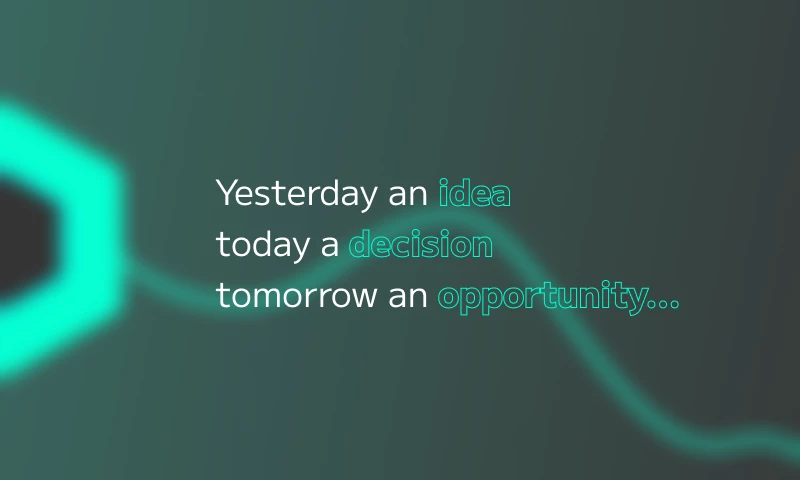 Yesterday an idea
today a decision
tomorrow an opportunity...